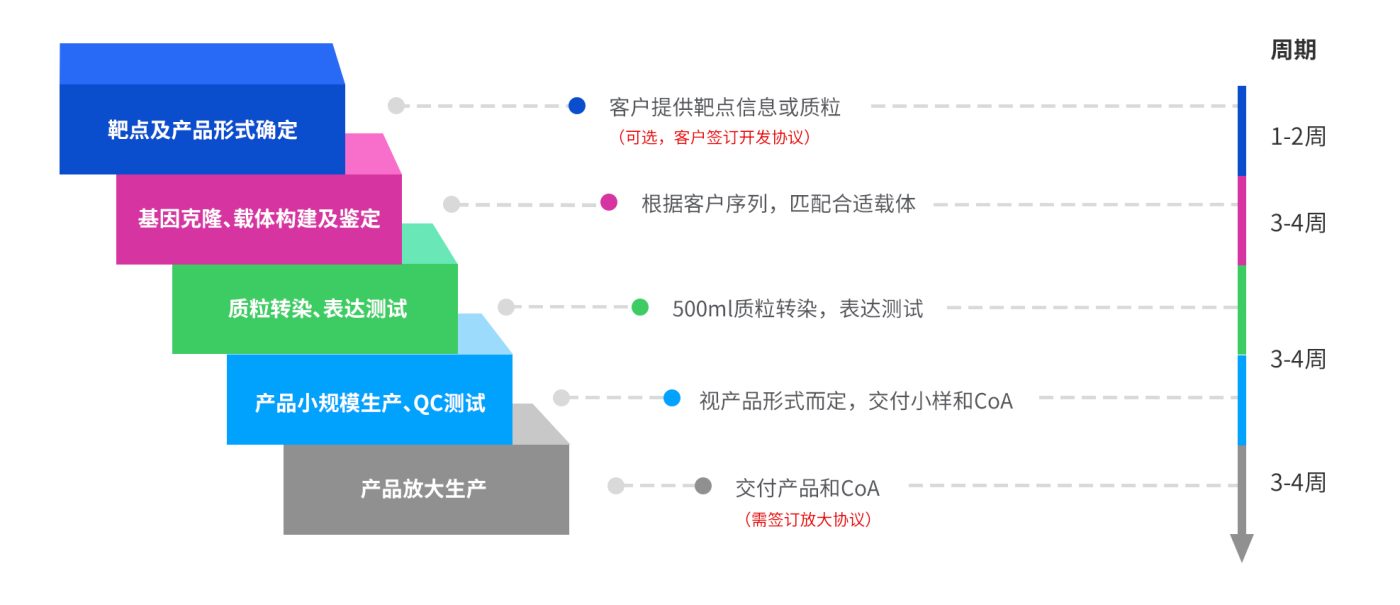 周期

靶点及产品形式确定

客户提供靶点信息或质粒
（可选，客户签订开发协议）

1-2周

基因克隆、载体构建及鉴定

根据客户序列，匹配合适载体

3-4周

质粒转染、表达测试

500ml质粒转染，表达测试

3-4周

产品小规模生产、QC测试

视产品形式而定，交付小样和CoA

产品放大生产

交付产品和CoA
（需签订放大协议）

3-4周